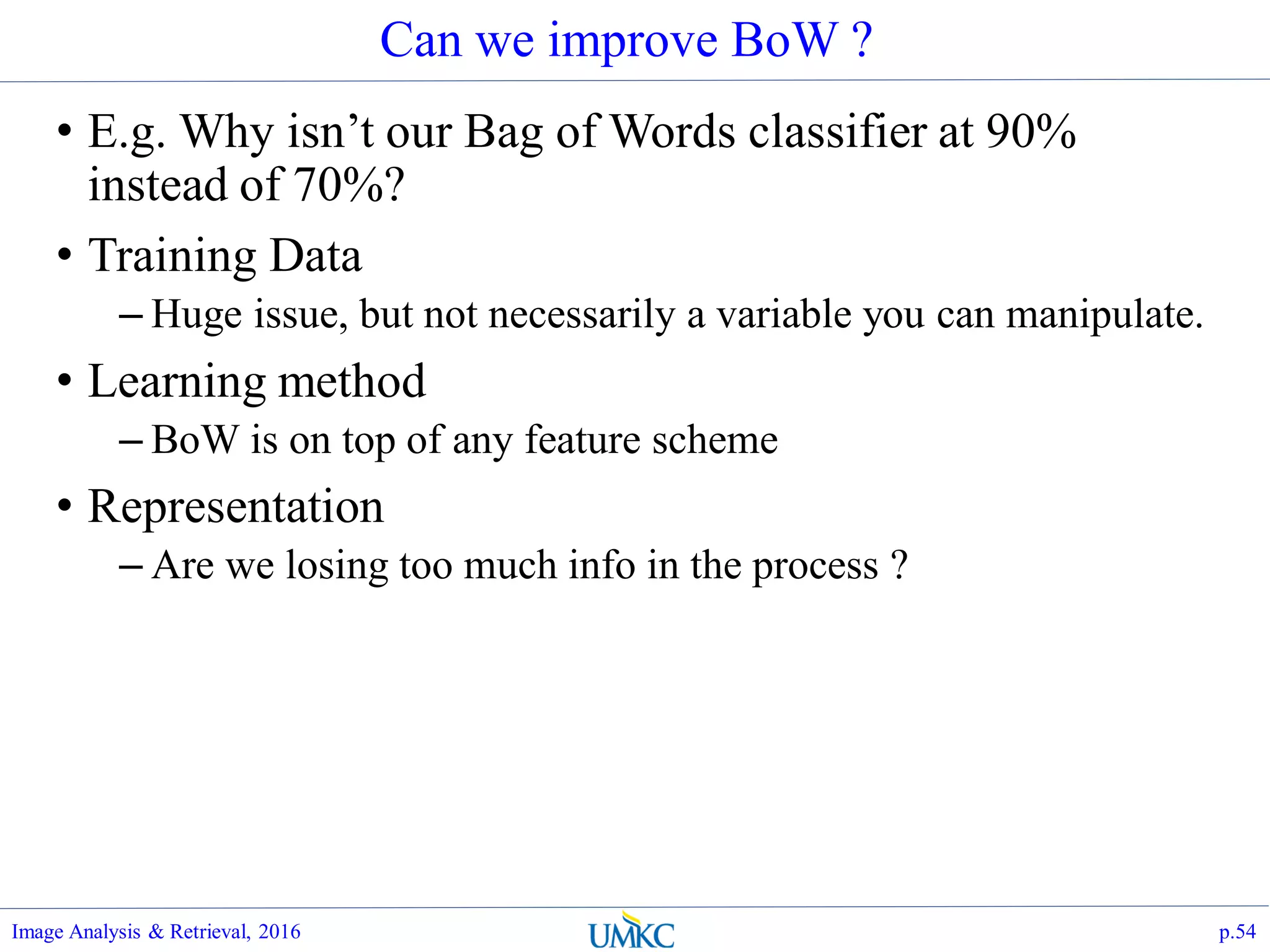 Can we improve BoW ?

• E.g. Why isn’t our Bag of Words classifier at 90% instead of 70%?

• Training Data

– Huge issue, but not necessarily a variable you can manipulate.

• Learning method

– BoW is on top of any feature scheme

• Representation

– Are we losing too much info in the process ?

Image Analysis & Retrieval, 2016

UMKC

p.54